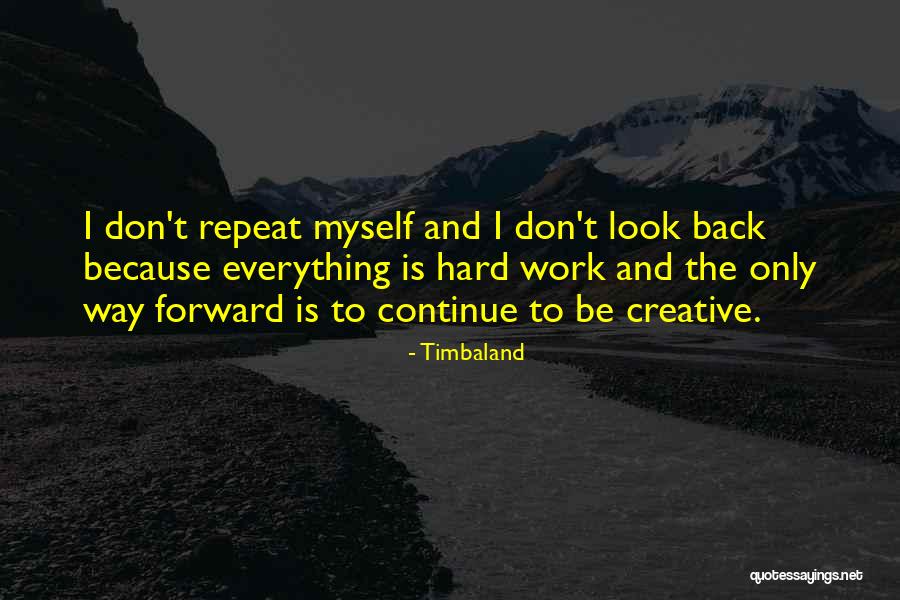 I don't repeat myself and I don't look back because everything is hard work and the only way forward is to continue to be creative.

- Timbaland

quotessayings.net